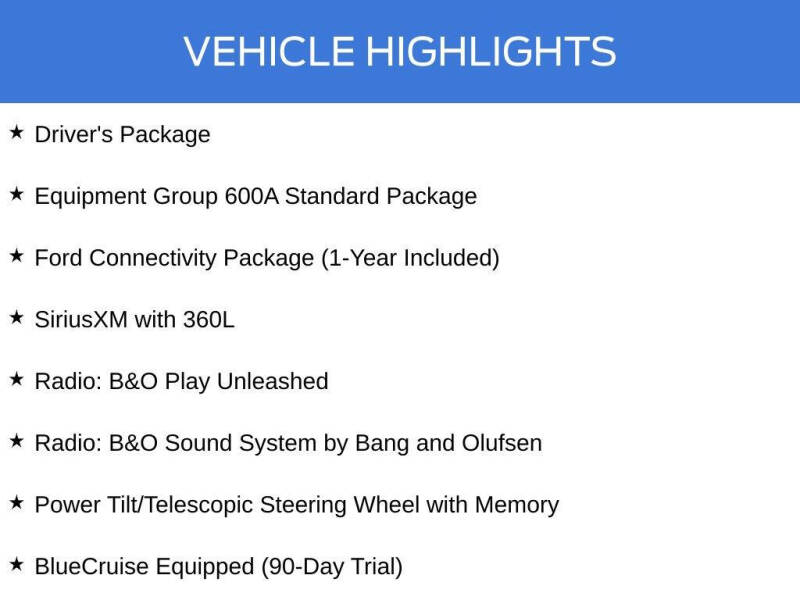 VEHICLE HIGHLIGHTS

★ Driver's Package

★ Equipment Group 600A Standard Package

★ Ford Connectivity Package (1-Year Included)

★ SiriusXM with 360L

★ Radio: B&O Play Unleashed

★ Radio: B&O Sound System by Bang and Olufsen

★ Power Tilt/Telescopic Steering Wheel with Memory

★ BlueCruise Equipped (90-Day Trial)